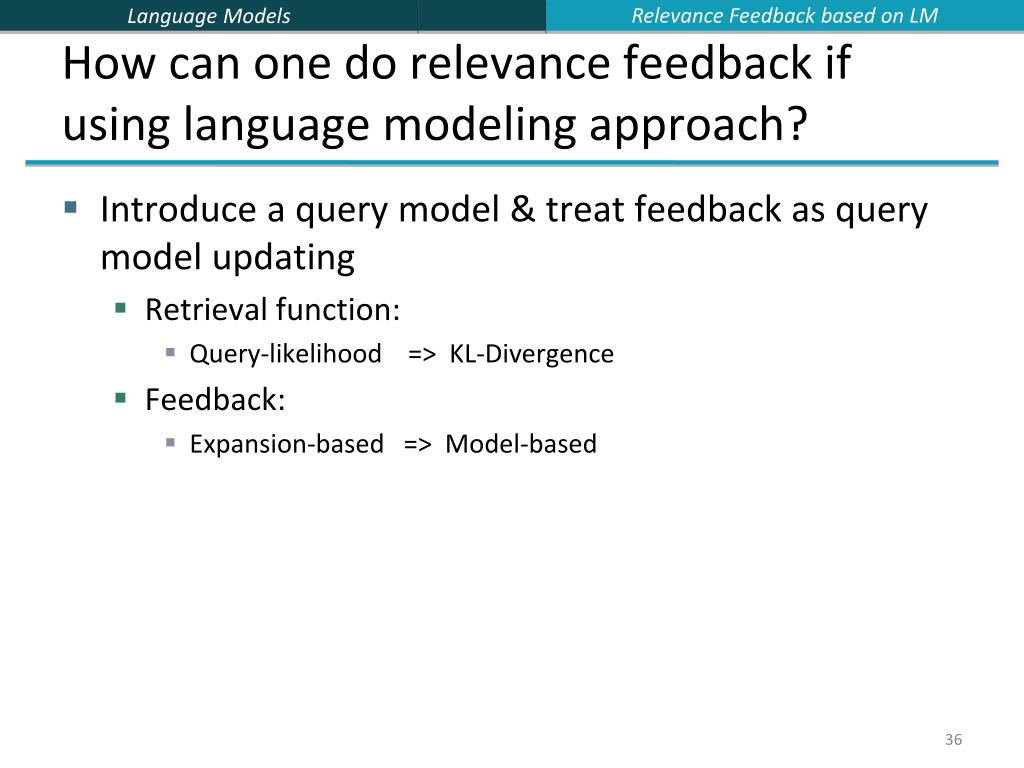 Language Models

Relevance Feedback based on LM

How can one do relevance feedback if using language modeling approach?

Introduce a query model & treat feedback as query model updating

Retrieval function:

Query-likelihood => KL-Divergence

Feedback:

Expansion-based => Model-based

36